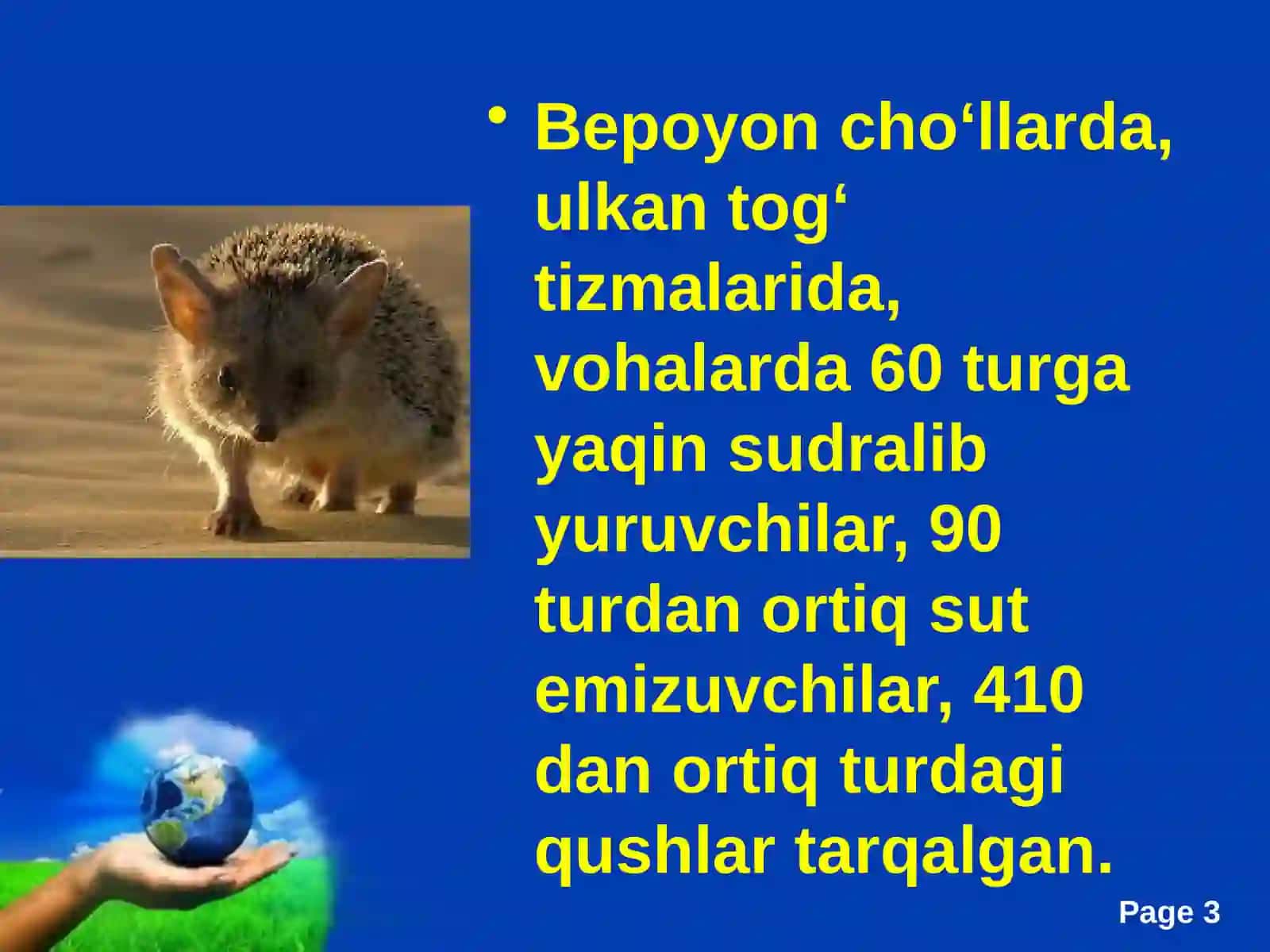 • Bepoyon cho‘llarda, ulkan tog‘ tizmalarida, vohalarda 60 turga yaqin sudralib yuruvchilar, 90 turdan ortiq sut emizuvchilar, 410 dan ortiq turdagi qushlar tarqalgan.

Page 3